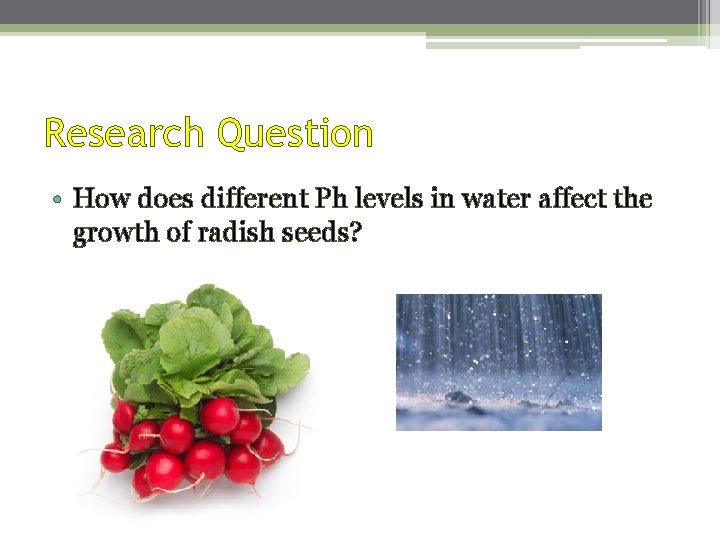 Research Question

• How does different Ph levels in water affect the growth of radish seeds?